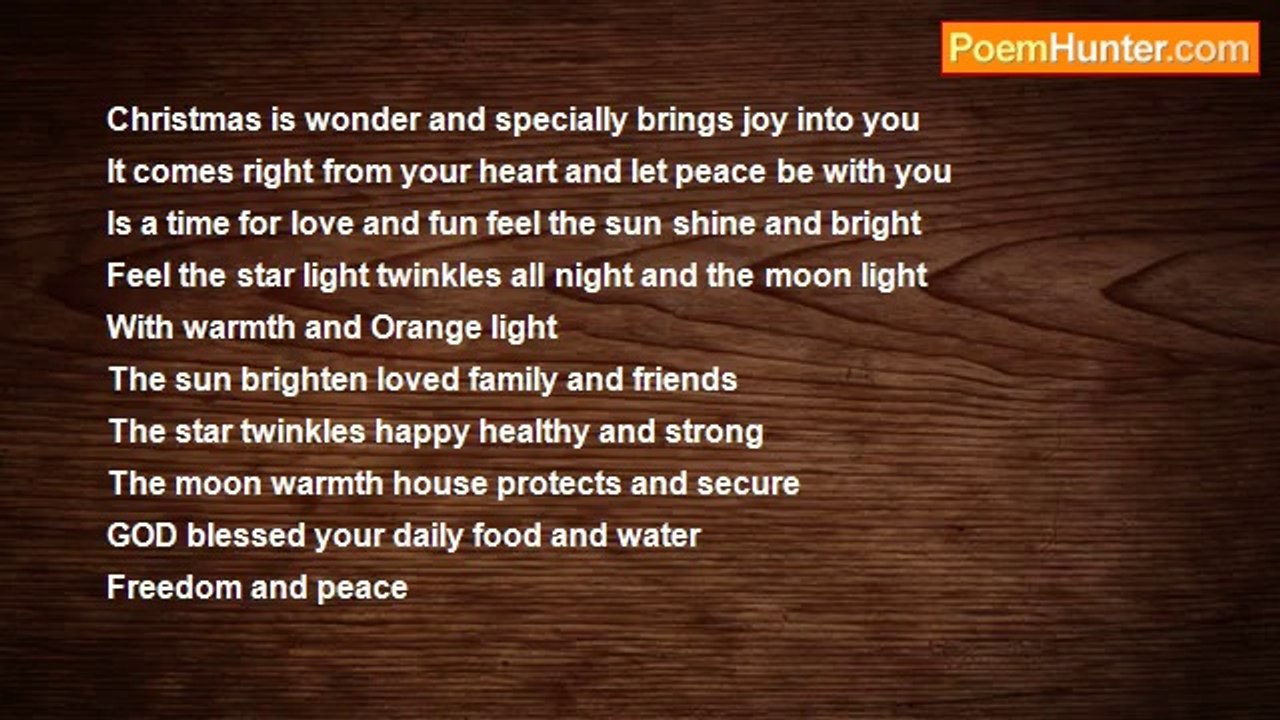 PoemHunter.com

Christmas is wonder and specially brings joy into you
It comes right from your heart and let peace be with you
Is a time for love and fun feel the sun shine and bright
Feel the star light twinkles all night and the moon light
With warmth and Orange light
The sun brighten loved family and friends
The star twinkles happy healthy and strong
The moon warmth house protects and secure
GOD blessed your daily food and water
Freedom and peace